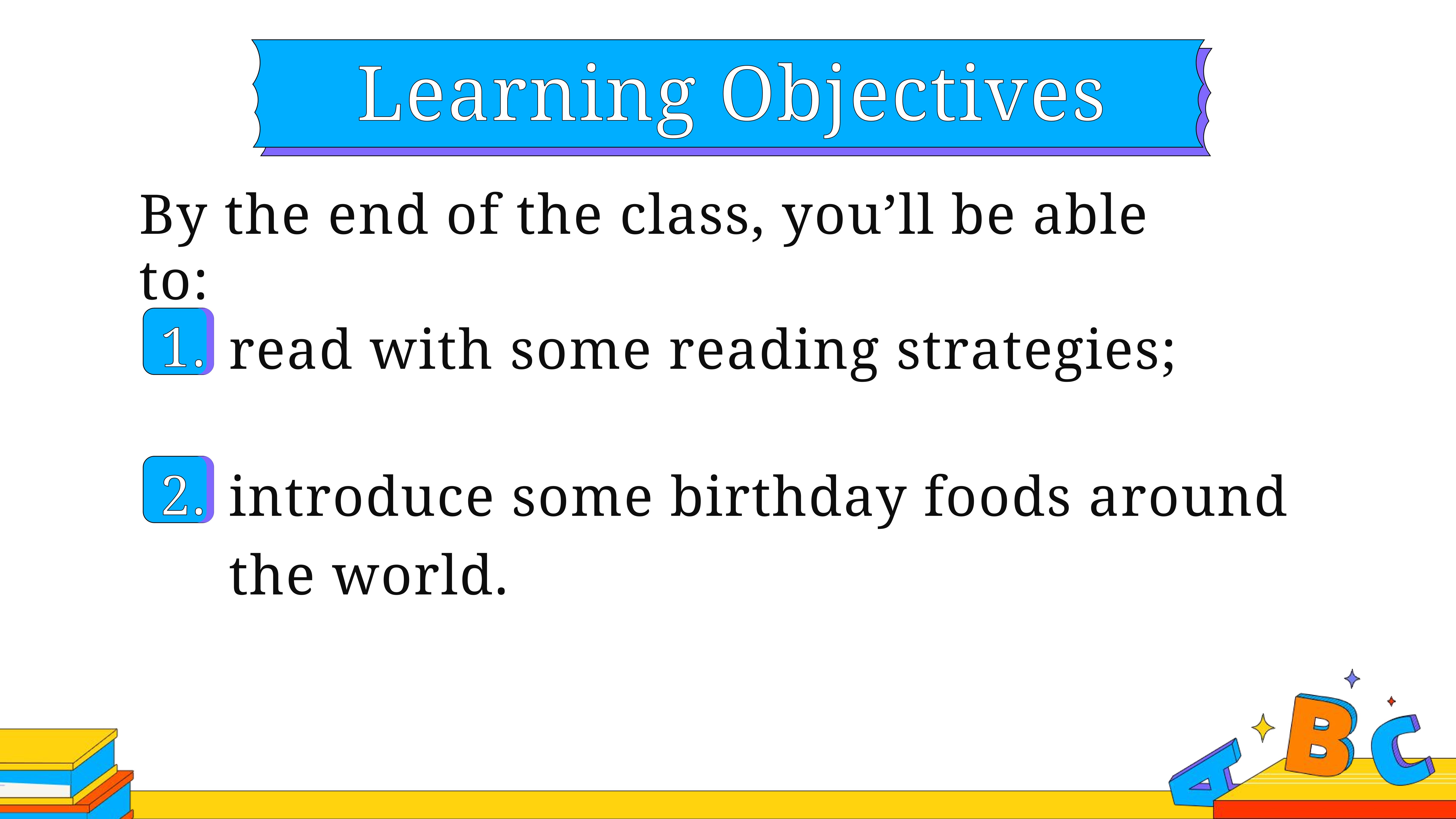 Learning Objectives

By the end of the class, you’ll be able to:

1. read with some reading strategies;

2. introduce some birthday foods around the world.

A B C